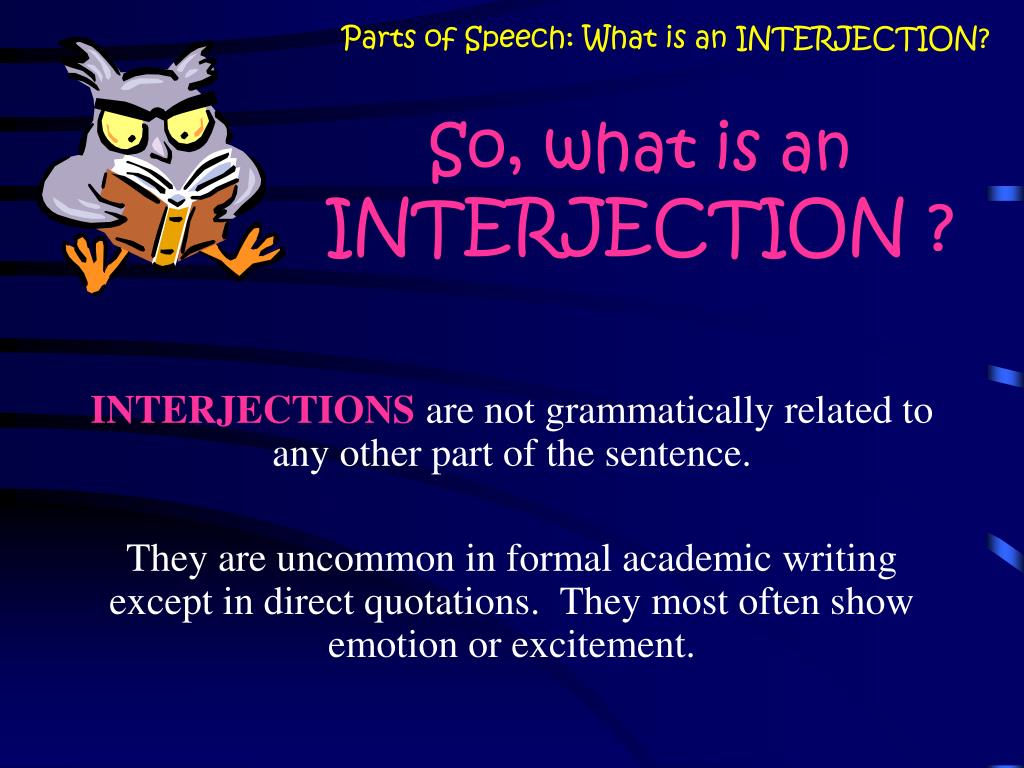 Parts of Speech: What is an INTERJECTION?

So, what is an INTERJECTION ?

INTERJECTIONS are not grammatically related to any other part of the sentence.

They are uncommon in formal academic writing except in direct quotations. They most often show emotion or excitement.